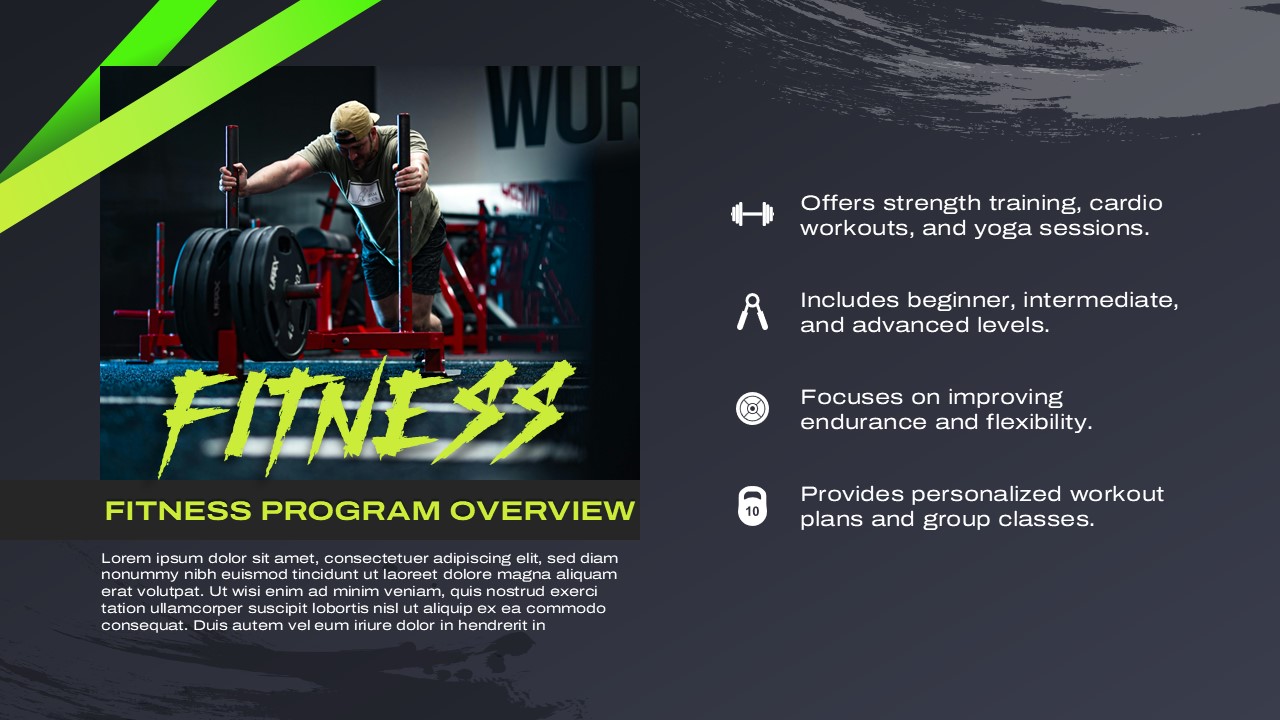 WOR

FITNESS

FITNESS PROGRAM OVERVIEW

Lorem ipsum dolor sit amet, consectetuer adipiscing elit, sed diam nonummy nibh euismod tincidunt ut laoreet dolore magna aliquam erat volutpat. Ut wisi enim ad minim veniam, quis nostrud exerci tation ullamcorper suscipit lobortis nisl ut aliquip ex ea commodo consequat. Duis autem vel eum iriure dolor in hendrerit in

Offers strength training, cardio workouts, and yoga sessions.

Includes beginner, intermediate, and advanced levels.

Focuses on improving endurance and flexibility.

10

Provides personalized workout plans and group classes.